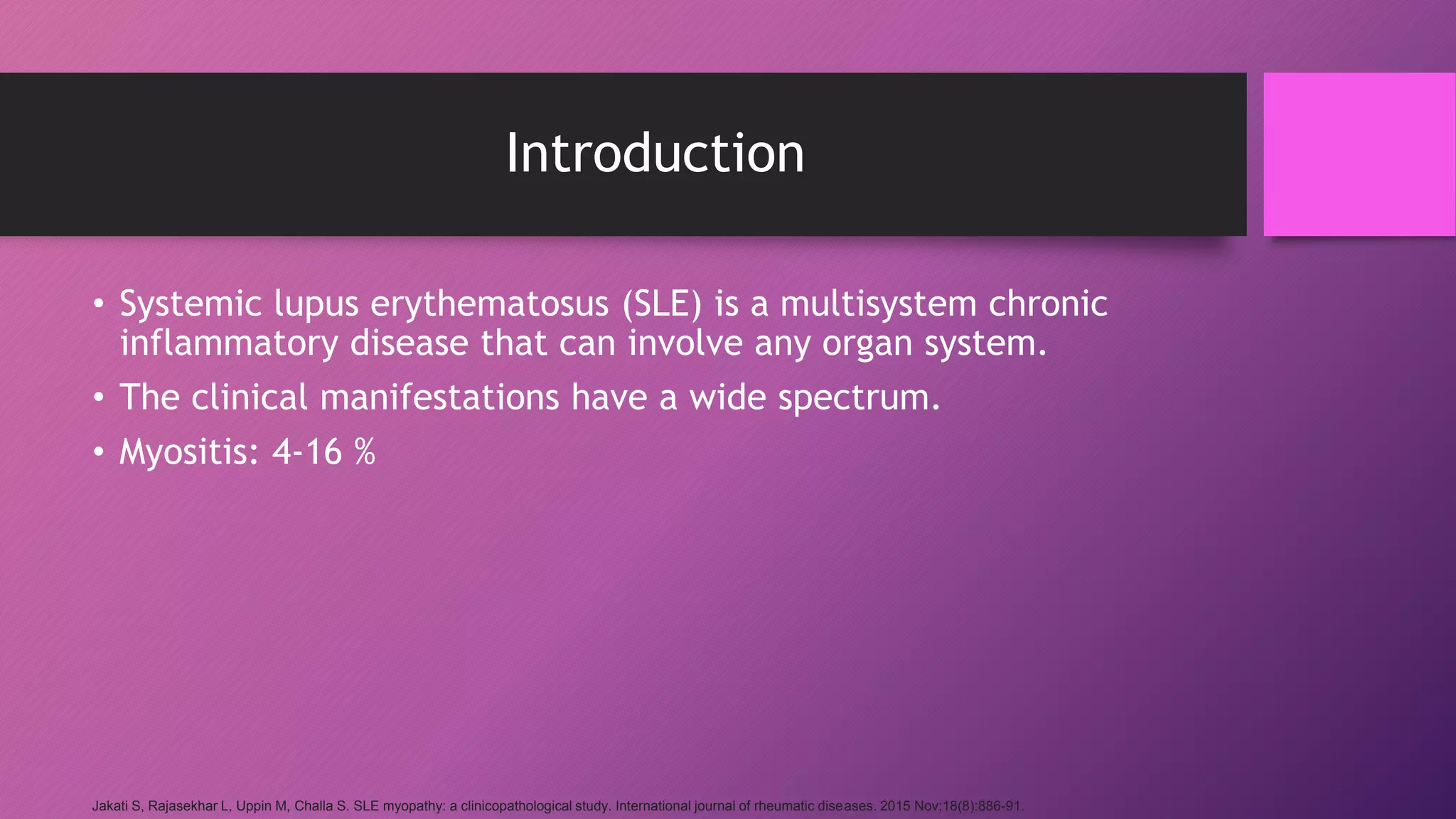 Introduction

• Systemic lupus erythematosus (SLE) is a multisystem chronic inflammatory disease that can involve any organ system.

• The clinical manifestations have a wide spectrum.

• Myositis: 4-16 %

Jakati S, Rajasekhar L, Uppin M, Challa S. SLE myopathy: a clinicopathological study. International journal of rheumatic diseases. 2015 Nov;18(8):886-91.